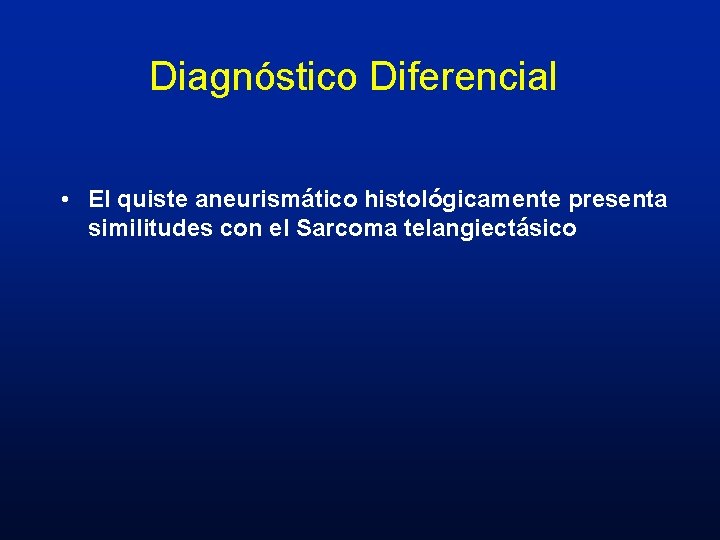 Diagnóstico Diferencial

• El quiste aneurismático histológicamente presenta similitudes con el Sarcoma telangiectásico